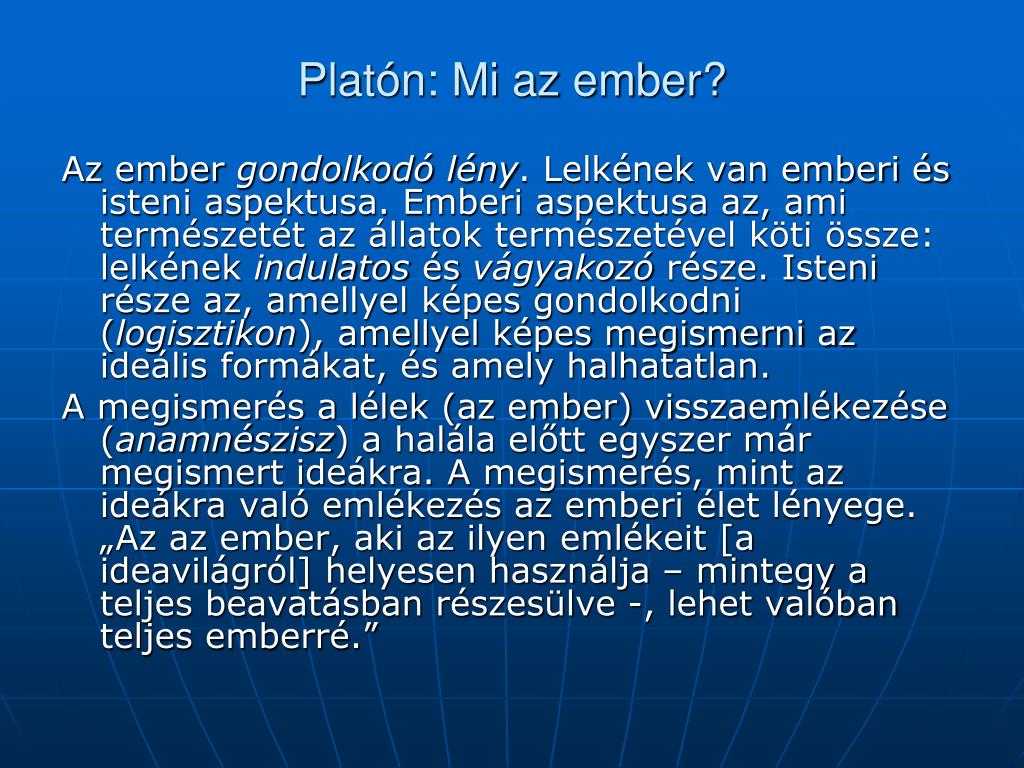 Platón: Mi az ember?

Az ember gondolkodó lény. Lelkének van emberi és isteni aspektusa. Emberi aspektusa az, ami természetét az állatok természetével köti össze: lelkének indulatos és vágyakozó része. Isteni része az, amellyel képes gondolkodni (logisztikon), amellyel képes megismerni az ideális formákat, és amely halhatatlan.

A megismerés a lélek (az ember) visszaemlékezése (anamnészisz) a halála előtt egyszer már megismert ideákra. A megismerés, mint az ideákra való emlékezés az emberi élet lényege. „Az az ember, aki az ilyen emlékeit [a ideavilágról] helyesen használja – mintegy a teljes beavatásban részesülve -, lehet valóban teljes emberré.”